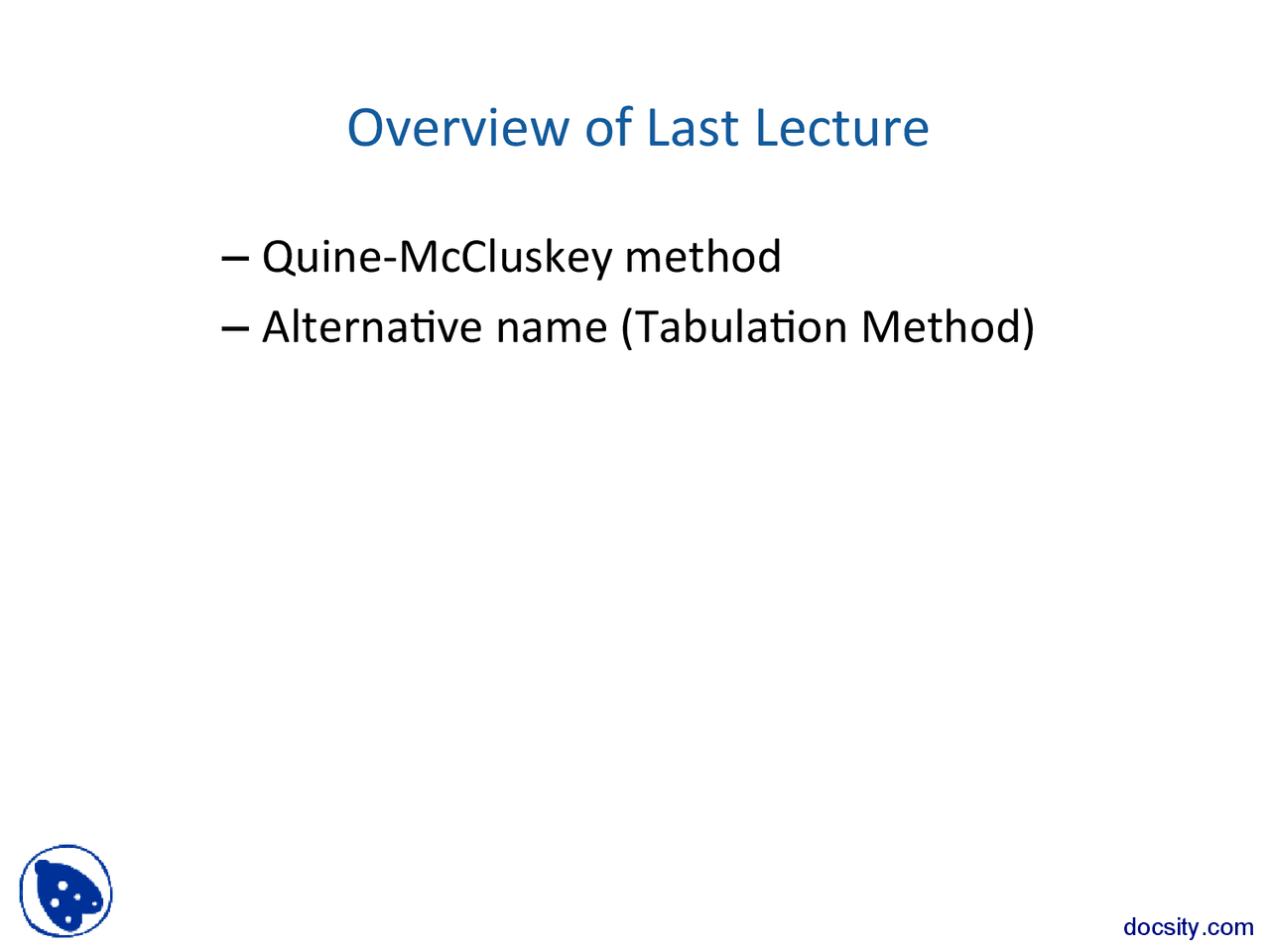 Overview of Last Lecture

– Quine-McCluskey method

– Alternative name (Tabulation Method)

docsity.com